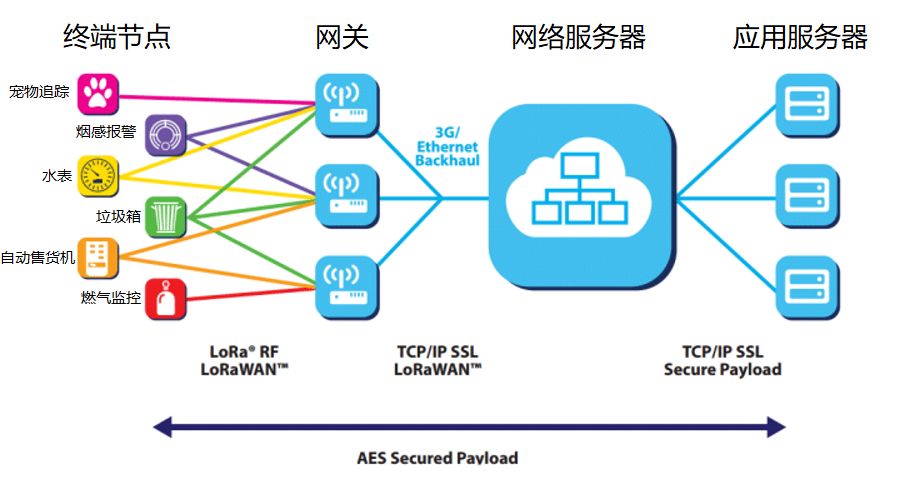 终端节点

网关

网络服务器

应用服务器

宠物追踪

烟感报警

水表

垃圾箱

自动售货机

燃气监控

3G/
Ethernet
Backhaul

LoRa® RF
LoRaWAN™

TCP/IP SSL
LoRaWAN™

TCP/IP SSL
Secure Payload

AES Secured Payload